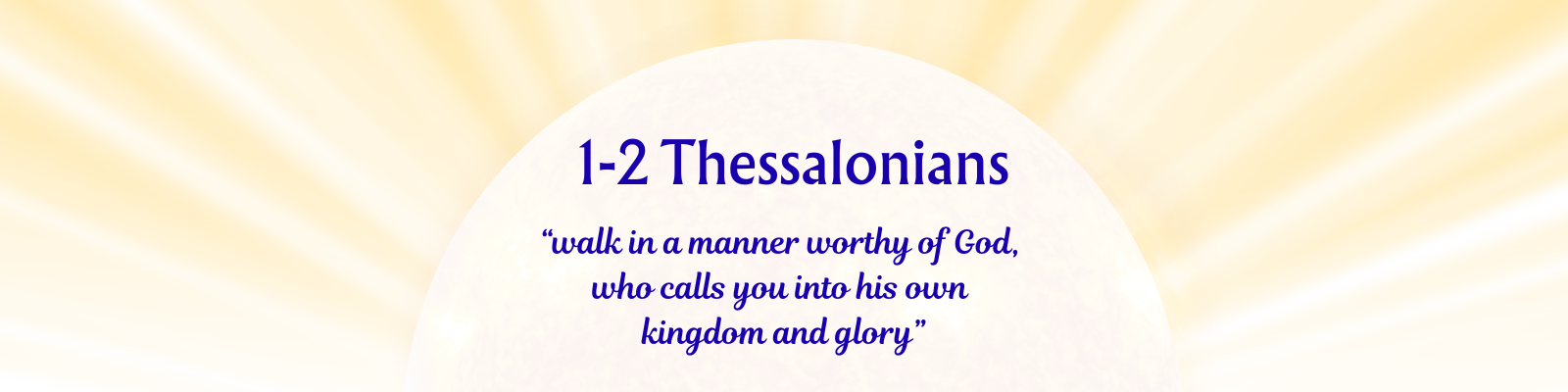 1-2 Thessalonians

“walk in a manner worthy of God, who calls you into his own kingdom and glory”